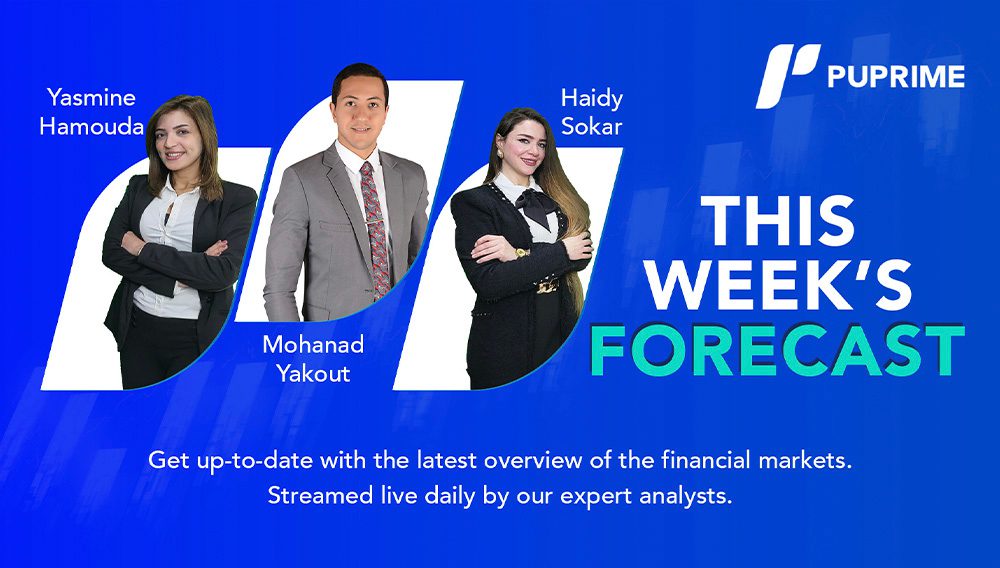 Yasmine Hamouda

Mohanad Yakout

Haidy Sokar

PUPRIME

THIS WEEK'S FORECAST

Get up-to-date with the latest overview of the financial markets. Streamed live daily by our expert analysts.